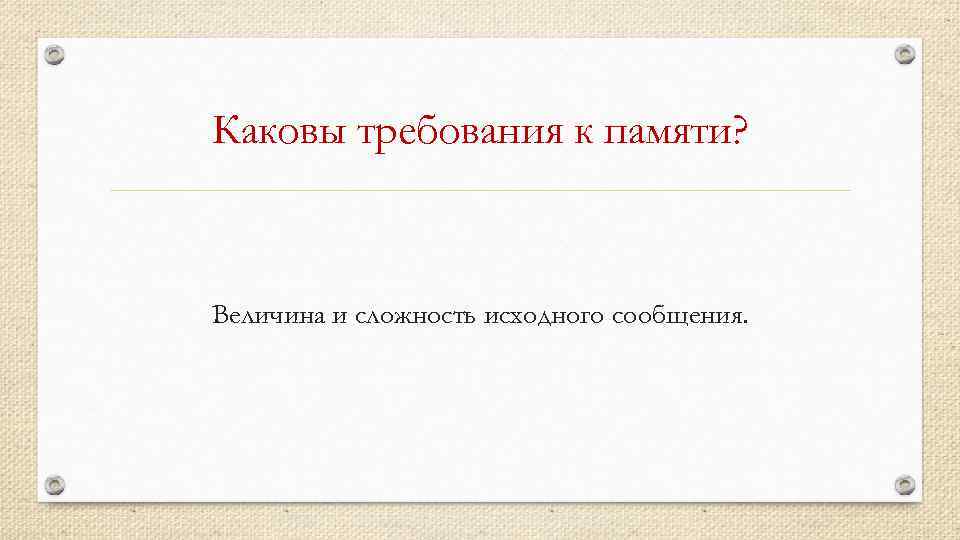 Каковы требования к памяти?

Величина и сложность исходного сообщения.